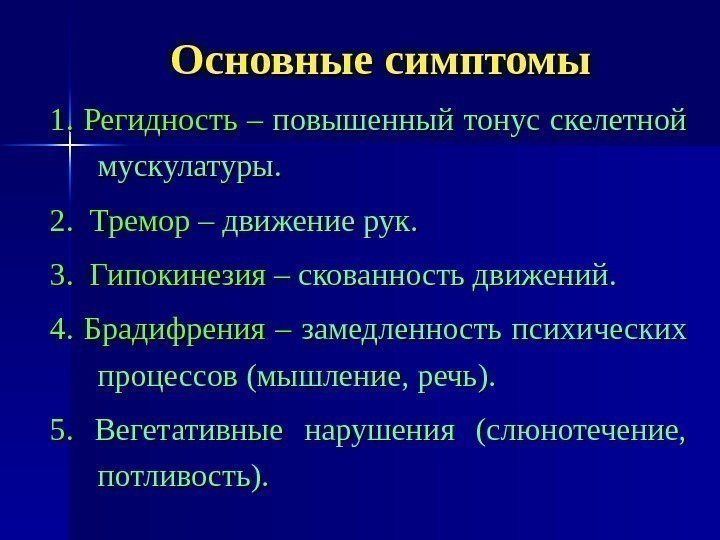 Основные симптомы

1. Регидность – повышенный тонус скелетной мускулатуры.

2. Тремор – движение рук.

3. Гипокинезия – скованность движений.

4. Брадифрения – замедленность психических процессов (мышление, речь).

5. Вегетативные нарушения (слюнотечение, потливость).